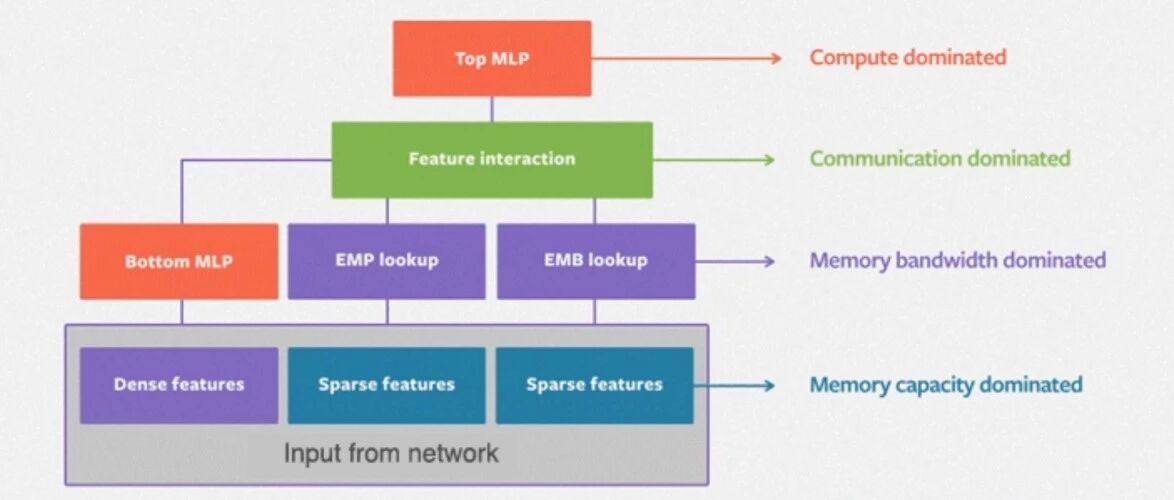 Top MLP
Compute dominated
Feature interaction
Communication dominated
Bottom MLP
EMP lookup
EMB lookup
Memory bandwidth dominated
Dense features
Sparse features
Sparse features
Memory capacity dominated
Input from network